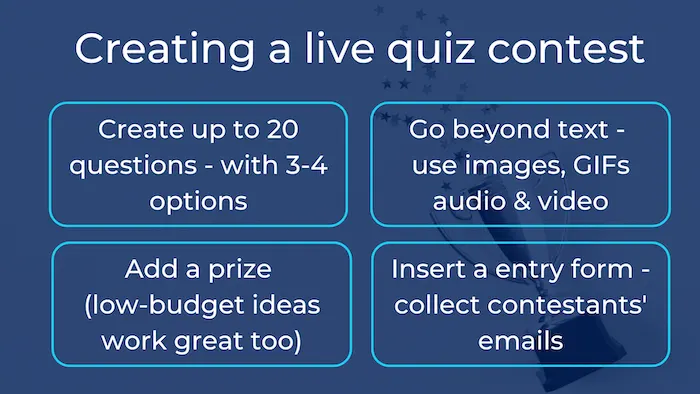 Creating a live quiz contest

Create up to 20 questions - with 3-4 options

Go beyond text - use images, GIFs audio & video

Add a prize (low-budget ideas work great too)

Insert a entry form - collect contestants' emails